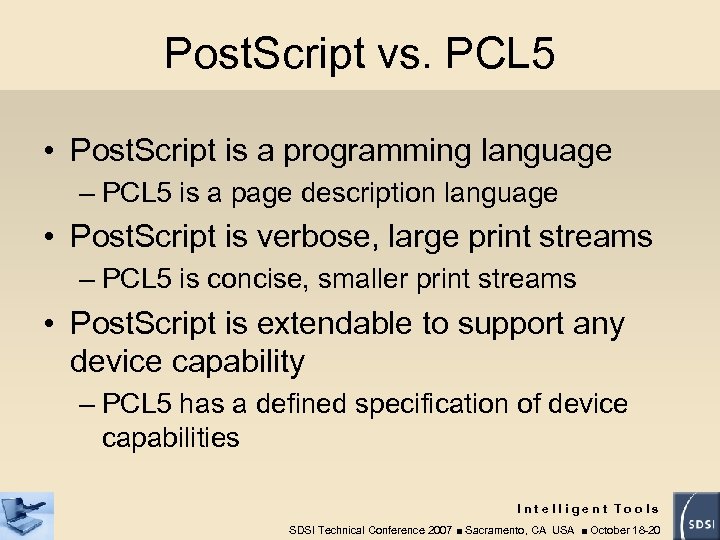 PostScript vs. PCL5

• PostScript is a programming language
– PCL5 is a page description language
• PostScript is verbose, large print streams
– PCL5 is concise, smaller print streams
• PostScript is extendable to support any device capability
– PCL5 has a defined specification of device capabilities

Intelligent Tools
SDSI Technical Conference 2007 ■ Sacramento, CA USA ■ October 18-20

SDSI